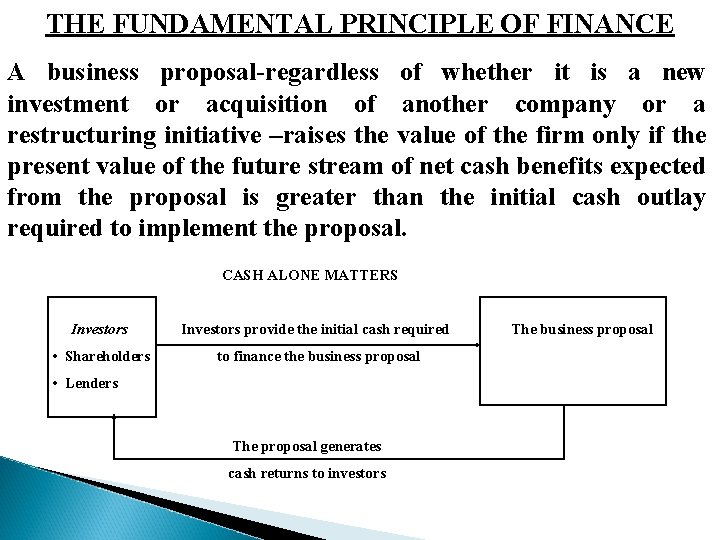 THE FUNDAMENTAL PRINCIPLE OF FINANCE

A business proposal-regardless of whether it is a new investment or acquisition of another company or a restructuring initiative –raises the value of the firm only if the present value of the future stream of net cash benefits expected from the proposal is greater than the initial cash outlay required to implement the proposal.

CASH ALONE MATTERS

Investors
• Shareholders
• Lenders

Investors provide the initial cash required to finance the business proposal

The business proposal

The proposal generates cash returns to investors